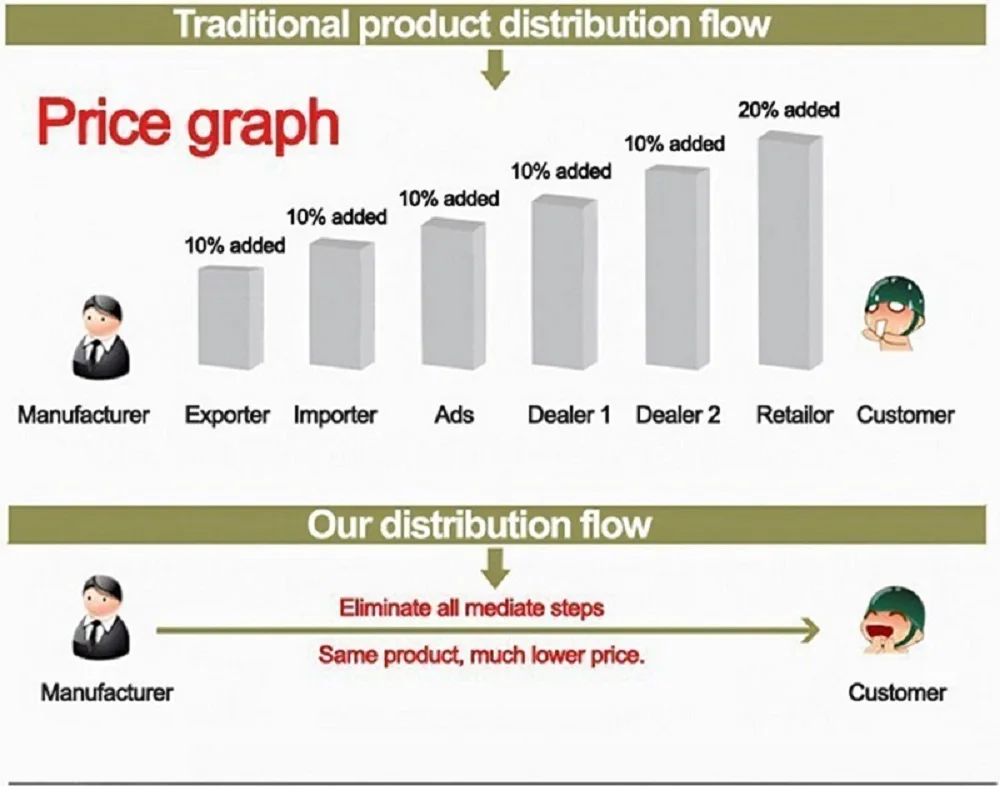 Traditional product distribution flow

Price graph

10% added
10% added
10% added
10% added
10% added
20% added

Manufacturer Exporter Importer Ads Dealer 1 Dealer 2 Retailor Customer

Our distribution flow

Eliminate all mediate steps

Same product, much lower price.

Manufacturer

Customer